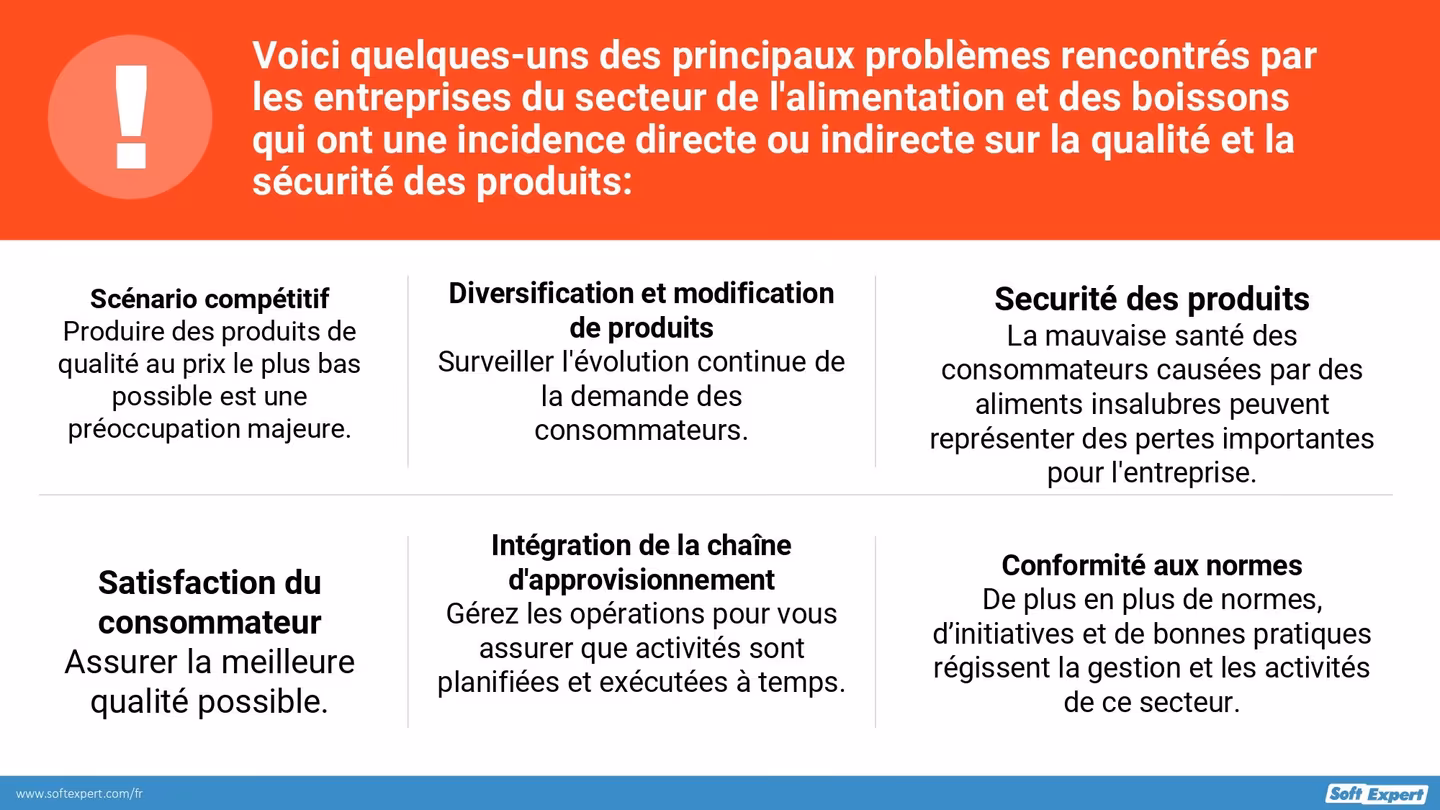 !

Voici quelques-uns des principaux problèmes rencontrés par les entreprises du secteur de l'alimentation et des boissons qui ont une incidence directe ou indirecte sur la qualité et la sécurité des produits:

Scénario compétitif
Produire des produits de qualité au prix le plus bas possible est une préoccupation majeure.

Diversification et modification de produits
Surveiller l'évolution continue de la demande des consommateurs.

Securité des produits
La mauvaise santé des consommateurs causées par des aliments insalubres peuvent représenter des pertes importantes pour l'entreprise.

Satisfaction du consommateur
Assurer la meilleure qualité possible.

Intégration de la chaîne d'approvisionnement
Gérez les opérations pour vous assurer que activités sont planifiées et exécutées à temps.

Conformité aux normes
De plus en plus de normes, d'initiatives et de bonnes pratiques régissent la gestion et les activités de ce secteur.

www.softexpert.com/fr

Soft Expert